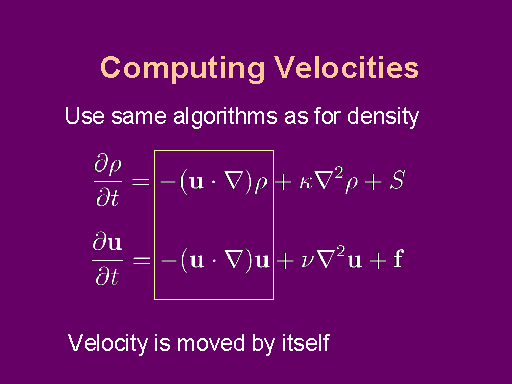 Computing Velocities

Use same algorithms as for density

$\frac{\partial \rho}{\partial t} = -(\mathbf{u} \cdot \nabla)\rho + \kappa \nabla^2 \rho + S$

$\frac{\partial \mathbf{u}}{\partial t} = -(\mathbf{u} \cdot \nabla)\mathbf{u} + \nu \nabla^2 \mathbf{u} + \mathbf{f}$

Velocity is moved by itself